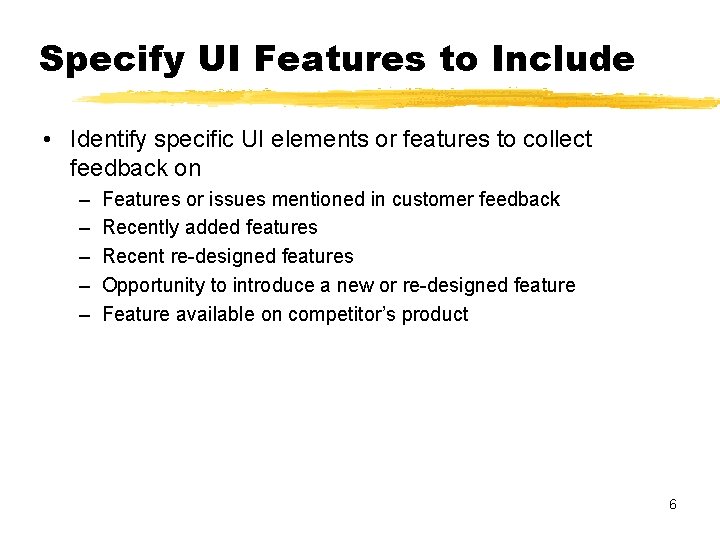 Specify UI Features to Include

• Identify specific UI elements or features to collect feedback on
– Features or issues mentioned in customer feedback
– Recently added features
– Recent re-designed features
– Opportunity to introduce a new or re-designed feature
– Feature available on competitor's product

6